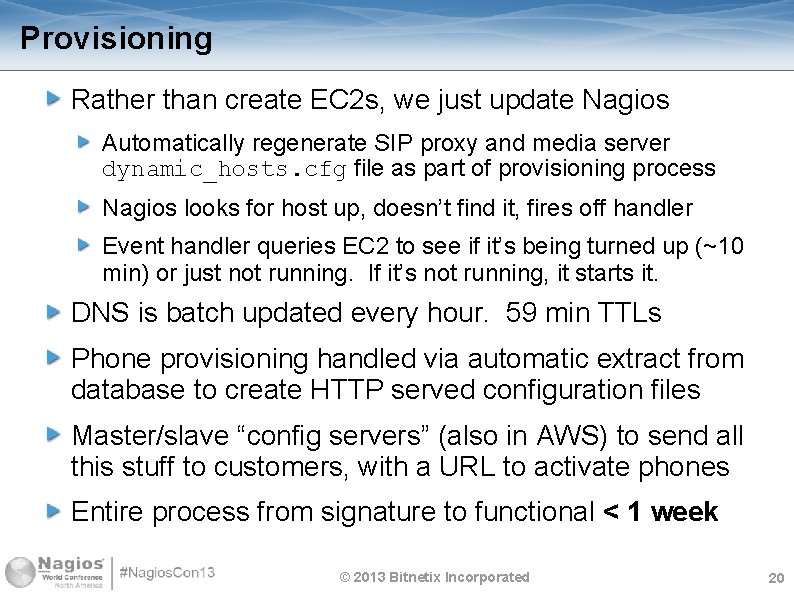 Provisioning

Rather than create EC2s, we just update Nagios

Automatically regenerate SIP proxy and media server dynamic_hosts.cfg file as part of provisioning process

Nagios looks for host up, doesn't find it, fires off handler

Event handler queries EC2 to see if it's being turned up (~10 min) or just not running. If it's not running, it starts it.

DNS is batch updated every hour. 59 min TTLs

Phone provisioning handled via automatic extract from database to create HTTP served configuration files

Master/slave "config servers" (also in AWS) to send all this stuff to customers, with a URL to activate phones

Entire process from signature to functional < 1 week

Nagios World Conference North America

#NagiosCon13

© 2013 Bitnetix Incorporated

20